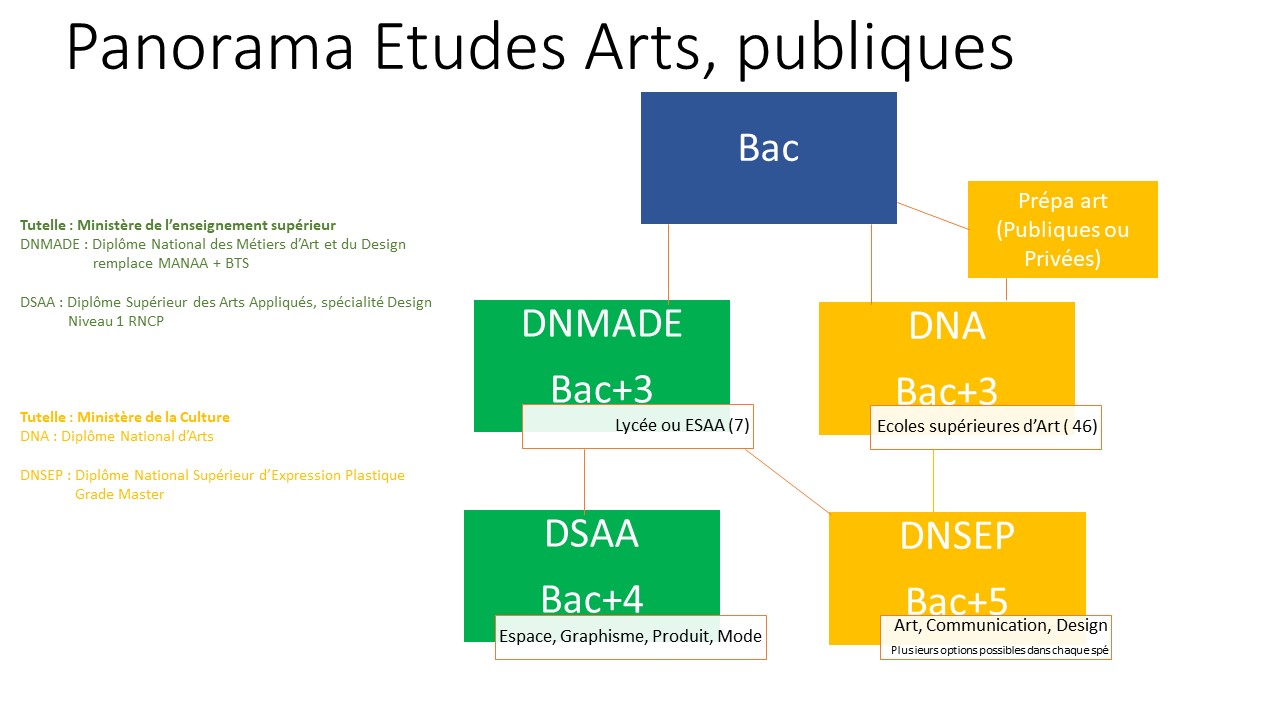 Panorama Etudes Arts, publiques

Tutelle : Ministère de l'enseignement supérieur
DNMADE : Diplôme National des Métiers d'Art et du Design remplace MANAA + BTS

DSAA : Diplôme Supérieur des Arts Appliqués, spécialité Design Niveau 1 RNCP

Tutelle : Ministère de la Culture
DNA : Diplôme National d'Arts

DNSEP : Diplôme National Supérieur d'Expression Plastique Grade Master

Bac

Prépa art (Publiques ou Privées)

DNMADE Bac+3

Lycée ou ESAA (7)

DNA Bac+3

Ecoles supérieures d'Art ( 46)

DSAA Bac+4

Espace, Graphisme, Produit, Mode

DNSEP Bac+5

Art, Communication, Design
Plusieurs options possibles dans chaque spé